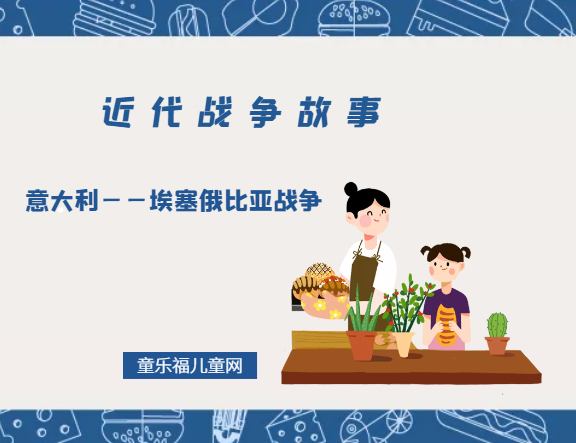 近代战争故事

意大利——埃塞俄比亚战争

童乐福儿童网